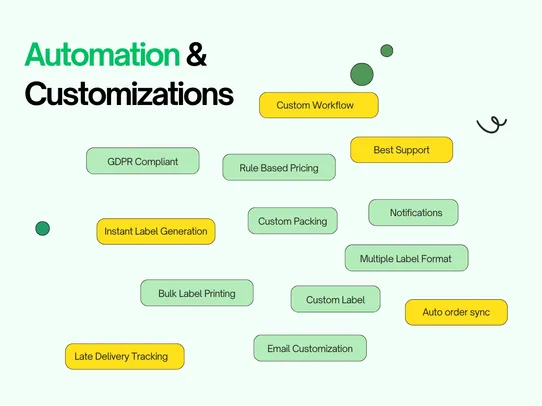 Automation & Customizations

Custom Workflow

Best Support

GDPR Compliant

Rule Based Pricing

Notifications

Custom Packing

Instant Label Generation

Multiple Label Format

Bulk Label Printing

Custom Label

Auto order sync

Email Customization

Late Delivery Tracking